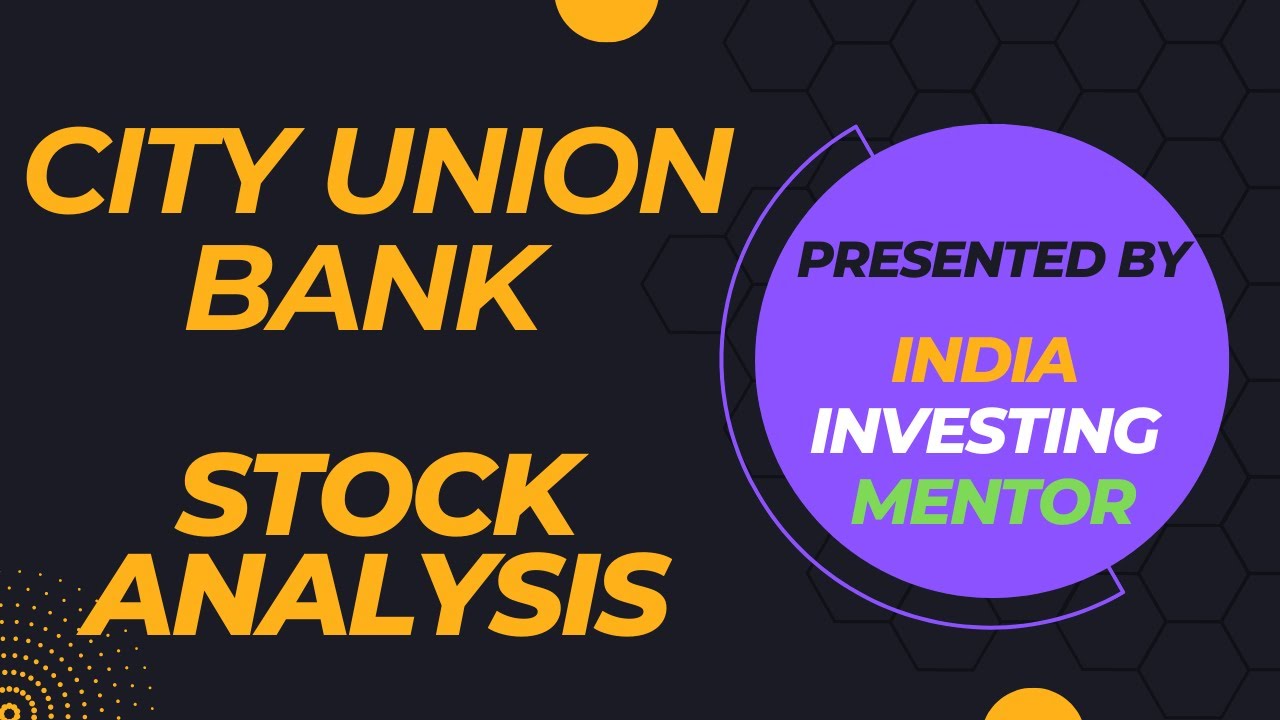 CITY UNION BANK

STOCK ANALYSIS

PRESENTED BY

INDIA INVESTING MENTOR